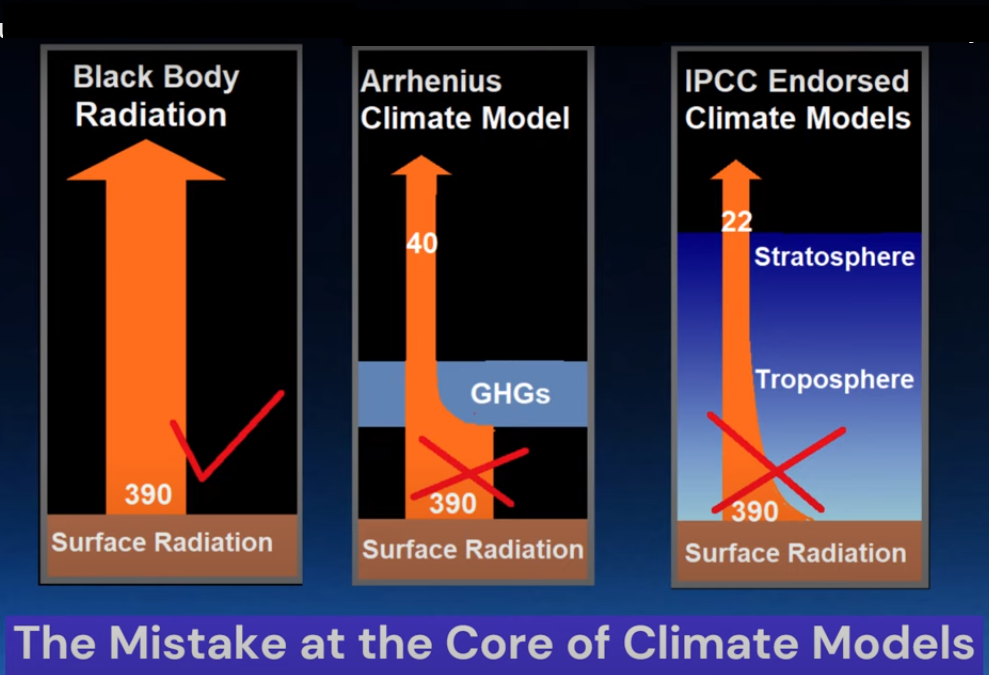 Black Body Radiation

390

Surface Radiation

Arrhenius Climate Model

40

GHGs

390

Surface Radiation

IPCC Endorsed Climate Models

22

Stratosphere

Troposphere

390

Surface Radiation

The Mistake at the Core of Climate Models